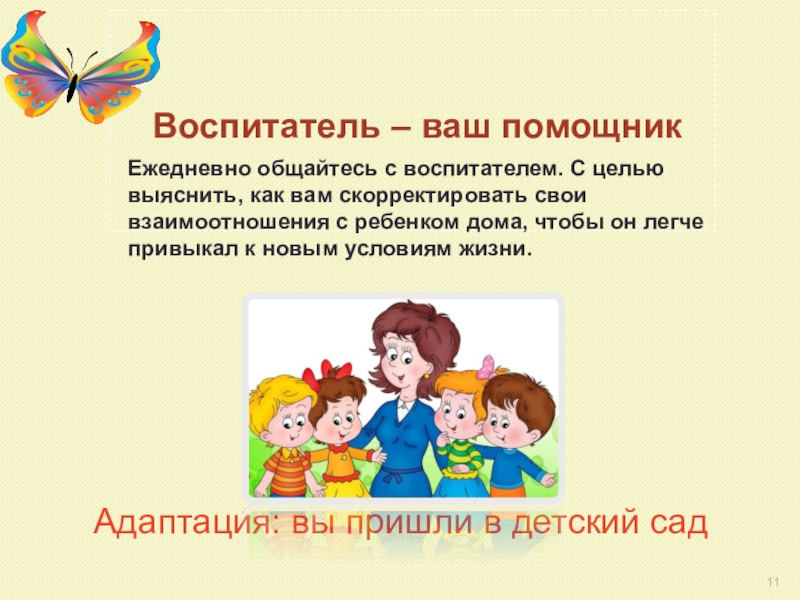 Воспитатель – ваш помощник

Ежедневно общайтесь с воспитателем. С целью выяснить, как вам скорректировать свои взаимоотношения с ребенком дома, чтобы он легче привыкал к новым условиям жизни.

Адаптация: вы пришли в детский сад

11